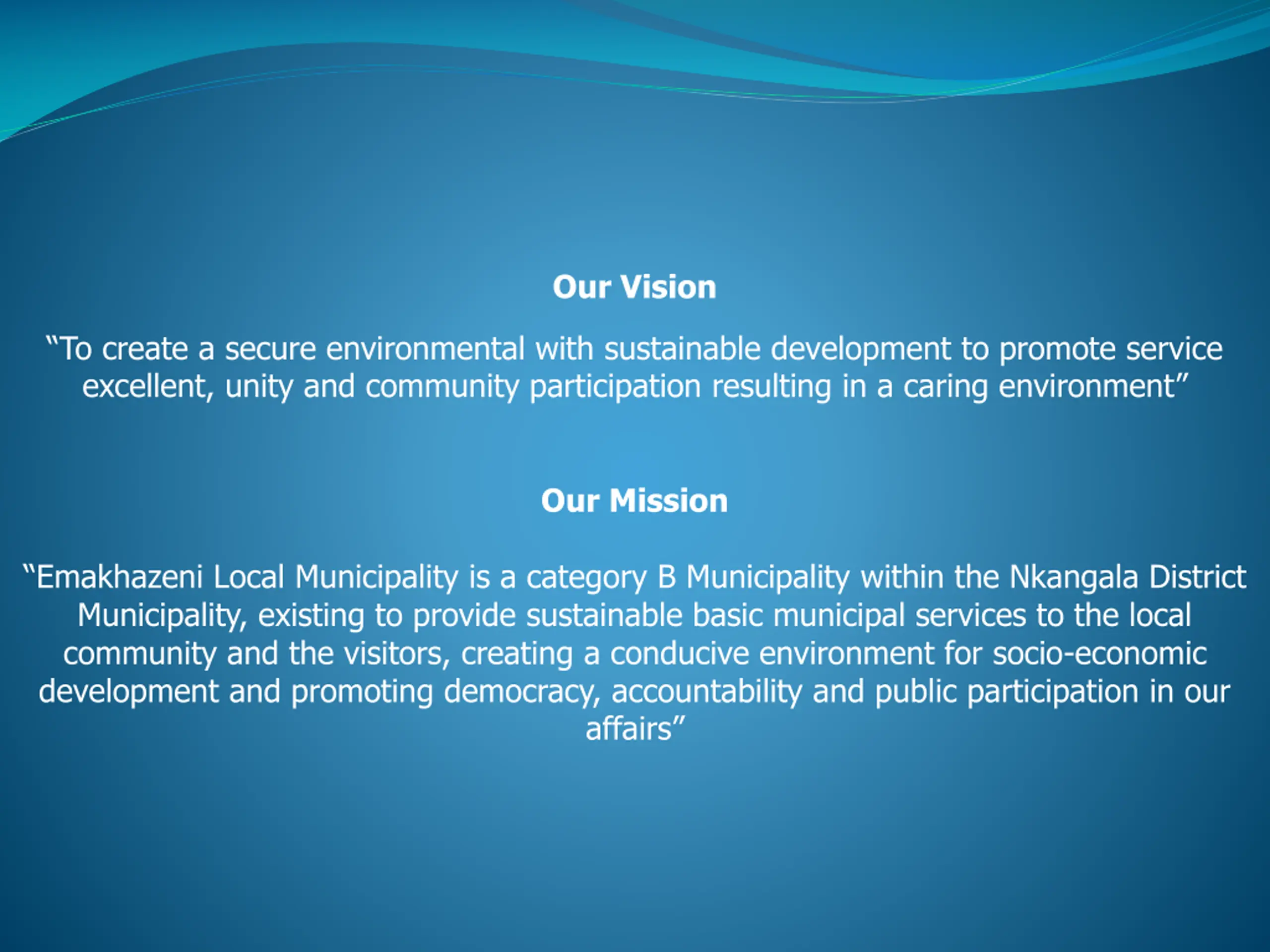 Our Vision

“To create a secure environmental with sustainable development to promote service excellent, unity and community participation resulting in a caring environment”

Our Mission

“Emakhazeni Local Municipality is a category B Municipality within the Nkangala District Municipality, existing to provide sustainable basic municipal services to the local community and the visitors, creating a conducive environment for socio-economic development and promoting democracy, accountability and public participation in our affairs”